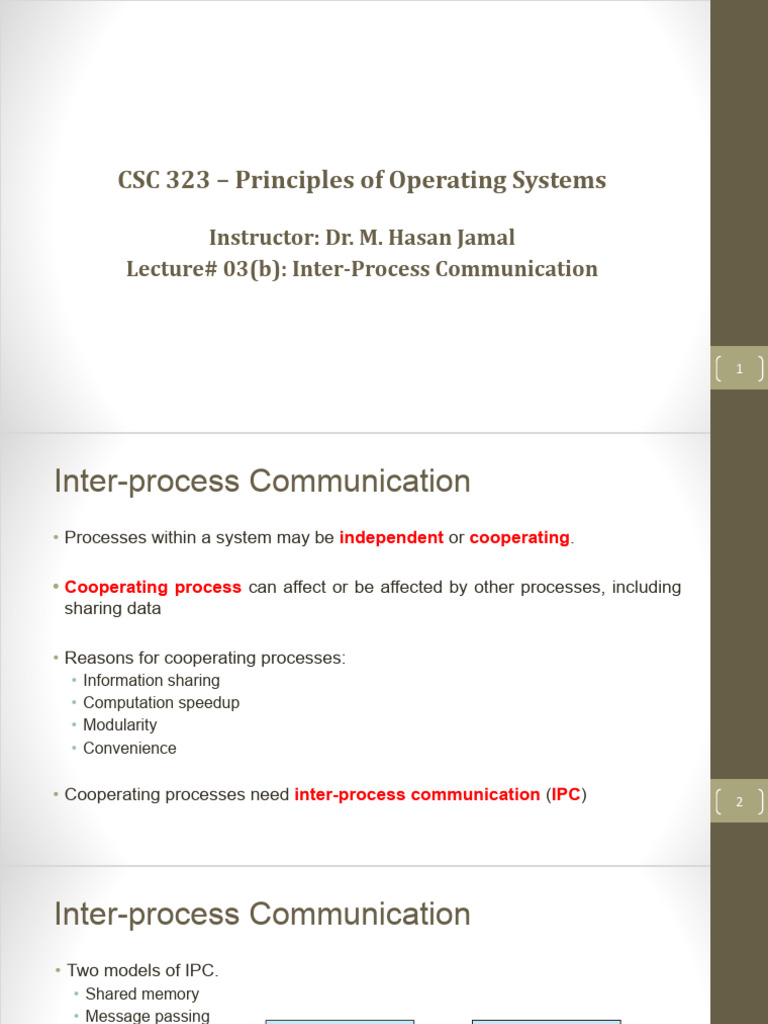 CSC 323 – Principles of Operating Systems

Instructor: Dr. M. Hasan Jamal
Lecture# 03(b): Inter-Process Communication

1

Inter-process Communication

• Processes within a system may be independent or cooperating.

• Cooperating process can affect or be affected by other processes, including sharing data

• Reasons for cooperating processes:
• Information sharing
• Computation speedup
• Modularity
• Convenience

• Cooperating processes need inter-process communication (IPC)

2

Inter-process Communication

• Two models of IPC.
• Shared memory
• Message passing